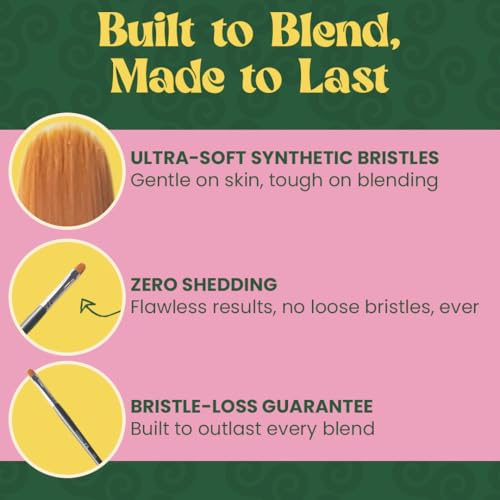 Built to Blend, Made to Last

ULTRA-SOFT SYNTHETIC BRISTLES
Gentle on skin, tough on blending

ZERO SHEDDING
Flawless results, no loose bristles, ever

BRISTLE-LOSS GUARANTEE
Built to outlast every blend